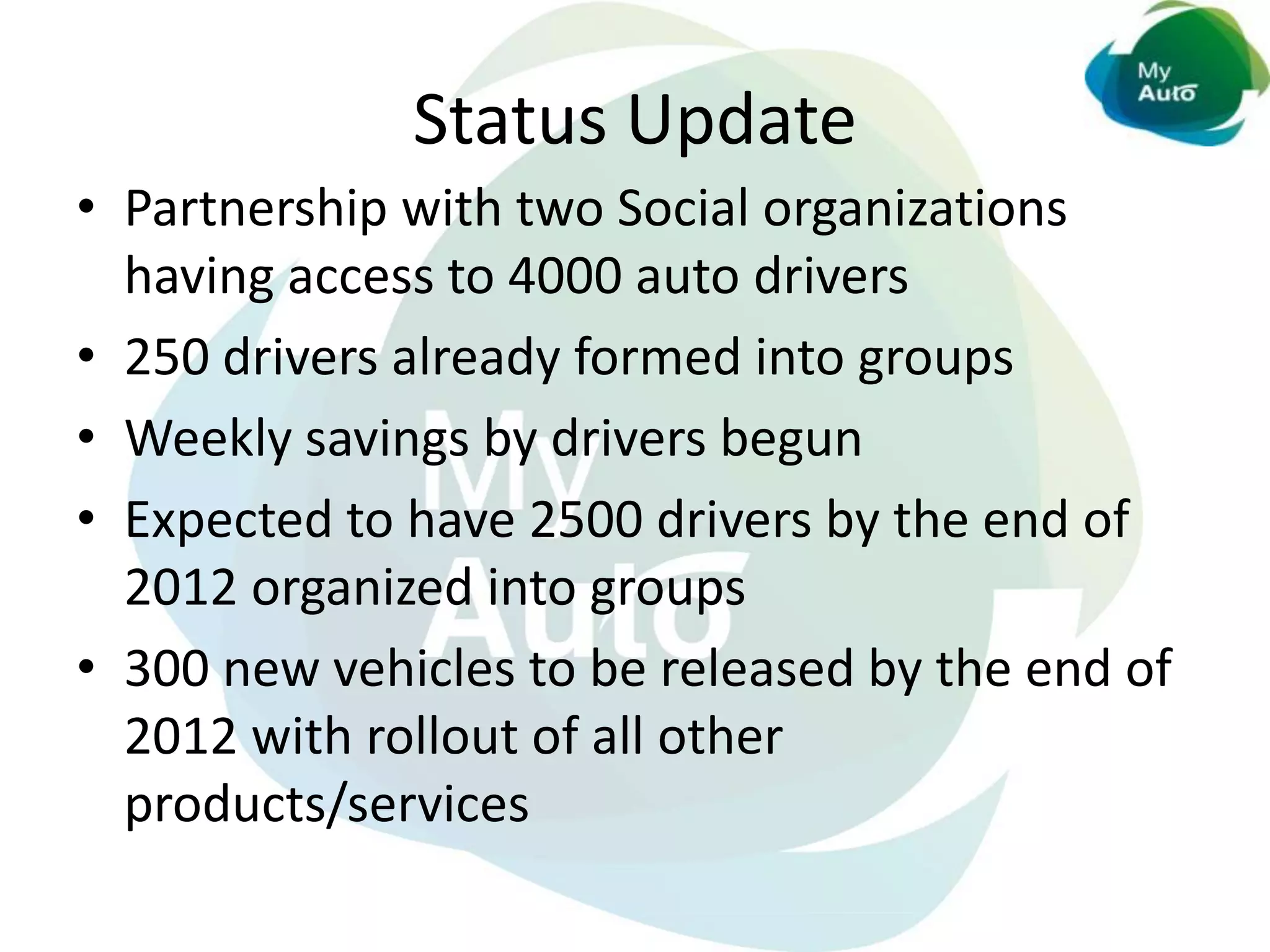 My Auto

Status Update

• Partnership with two Social organizations having access to 4000 auto drivers
• 250 drivers already formed into groups
• Weekly savings by drivers begun
• Expected to have 2500 drivers by the end of 2012 organized into groups
• 300 new vehicles to be released by the end of 2012 with rollout of all other products/services

My Auto